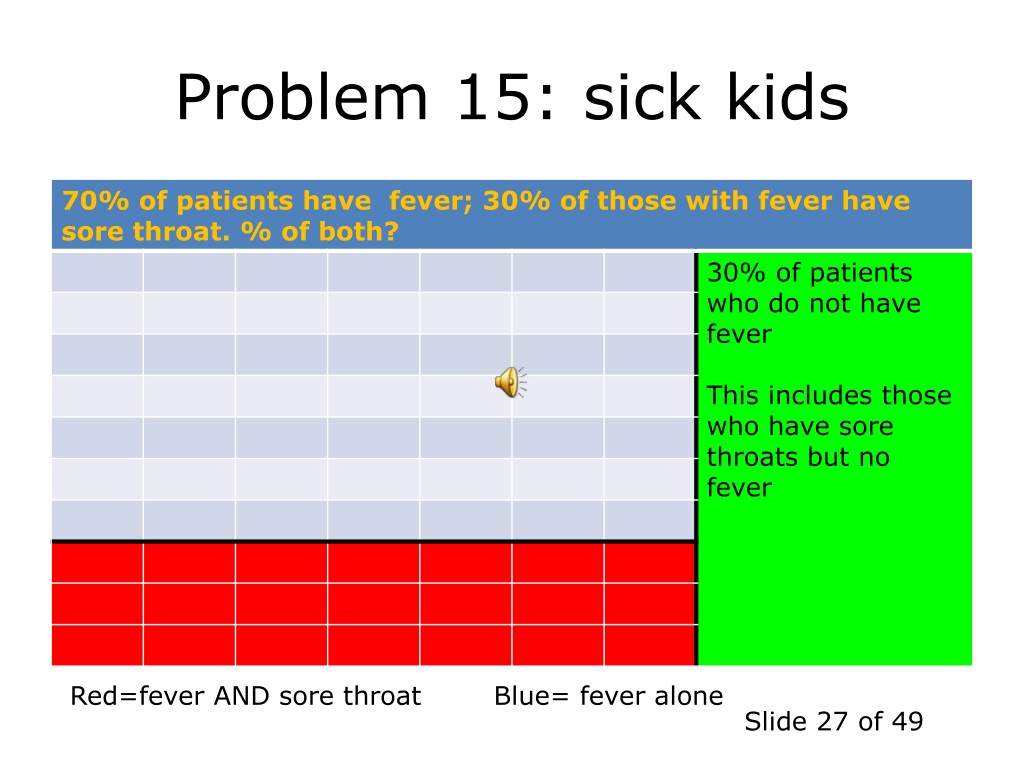 Problem 15: sick kids

70% of patients have fever; 30% of those with fever have sore throat. % of both?

30% of patients who do not have fever

This includes those who have sore throats but no fever

Red=fever AND sore throat Blue= fever alone

Slide 27 of 49